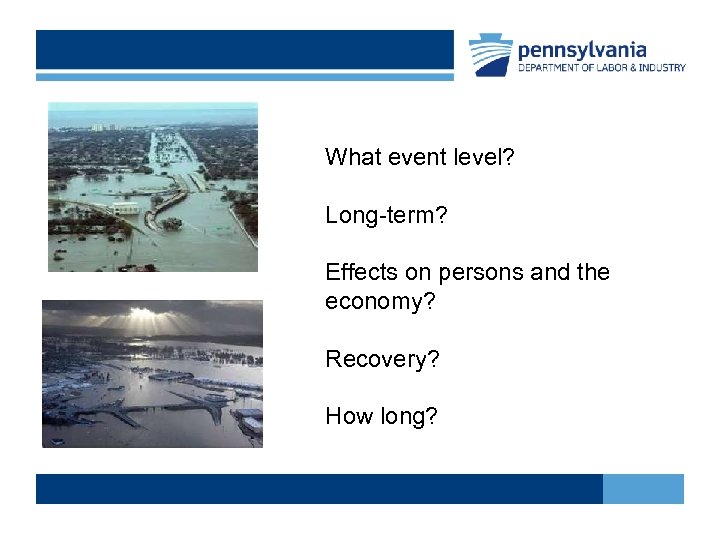 pennsylvania
DEPARTMENT OF LABOR & INDUSTRY

What event level?

Long-term?

Effects on persons and the economy?

Recovery?

How long?